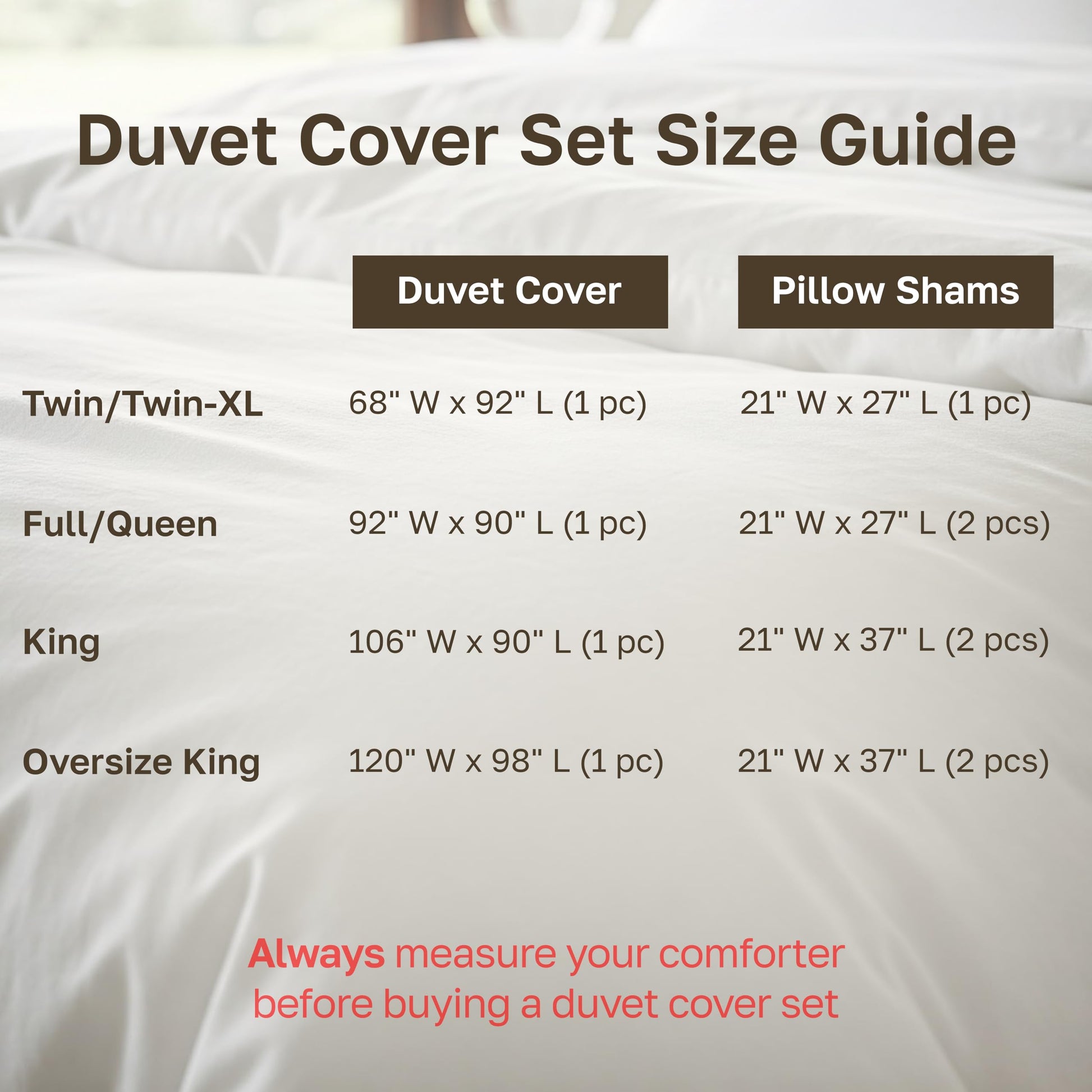 Duvet Cover Set Size Guide

| | Duvet Cover | Pillow Shams |
|---|---|---|
| Twin/Twin-XL | 68" W x 92" L (1 pc) | 21" W x 27" L (1 pc) |
| Full/Queen | 92" W x 90" L (1 pc) | 21" W x 27" L (2 pcs) |
| King | 106" W x 90" L (1 pc) | 21" W x 37" L (2 pcs) |
| Oversize King | 120" W x 98" L (1 pc) | 21" W x 37" L (2 pcs) |

Always measure your comforter before buying a duvet cover set